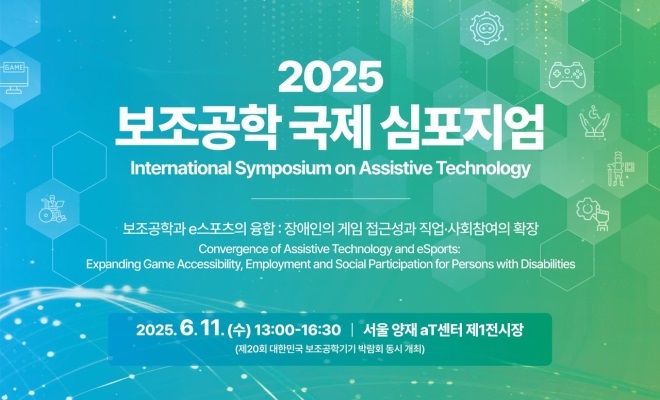 GAME

2025
보조공학 국제 심포지엄
International Symposium on Assistive Technology

보조공학과 e스포츠의 융합 : 장애인의 게임 접근성과 직업·사회참여의 확장
Convergence of Assistive Technology and eSports: Expanding Game Accessibility, Employment and Social Participation for Persons with Disabilities

2025. 6. 11. (수) 13:00-16:30 | 서울 양재 aT센터 제1전시장
(제20회 대한민국 보조공학기기 박람회 동시 개최)